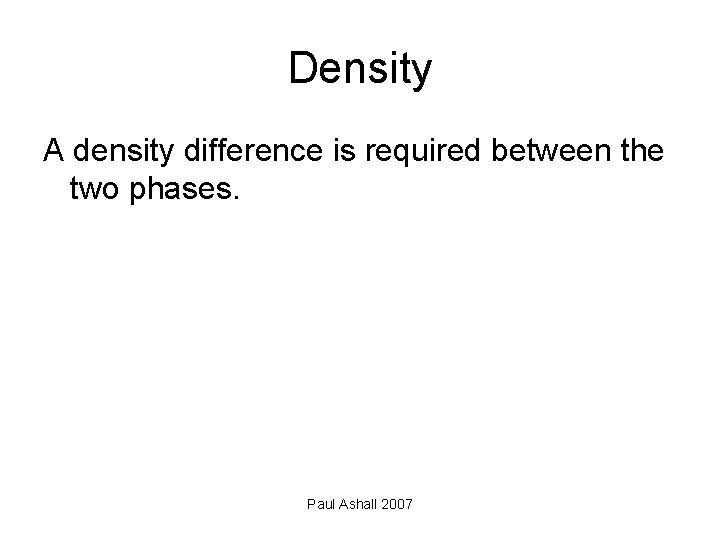 Density

A density difference is required between the two phases.

Paul Ashall 2007